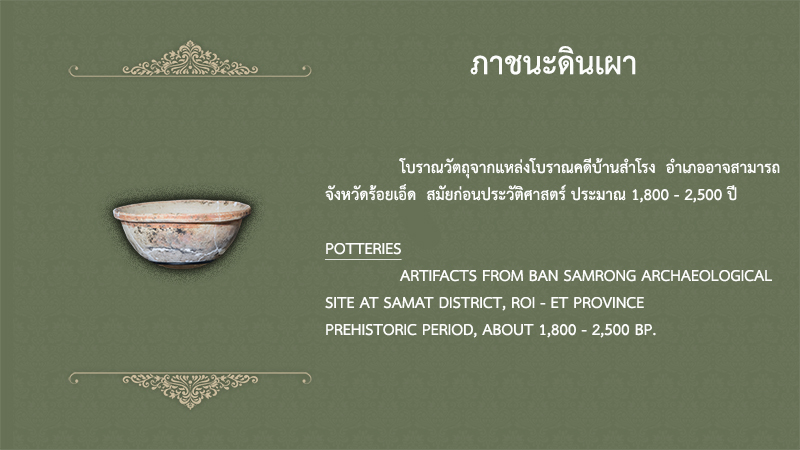 ภาชนะดินเผา

โบราณวัตถุจากแหล่งโบราณคดีบ้านสำโรง อำเภออาจสามารถ จังหวัดร้อยเอ็ด สมัยก่อนประวัติศาสตร์ ประมาณ 1,800 - 2,500 ปี

POTTERIES

ARTIFACTS FROM BAN SAMRONG ARCHAEOLOGICAL SITE AT SAMAT DISTRICT, ROI - ET PROVINCE PREHISTORIC PERIOD, ABOUT 1,800 - 2,500 BP.